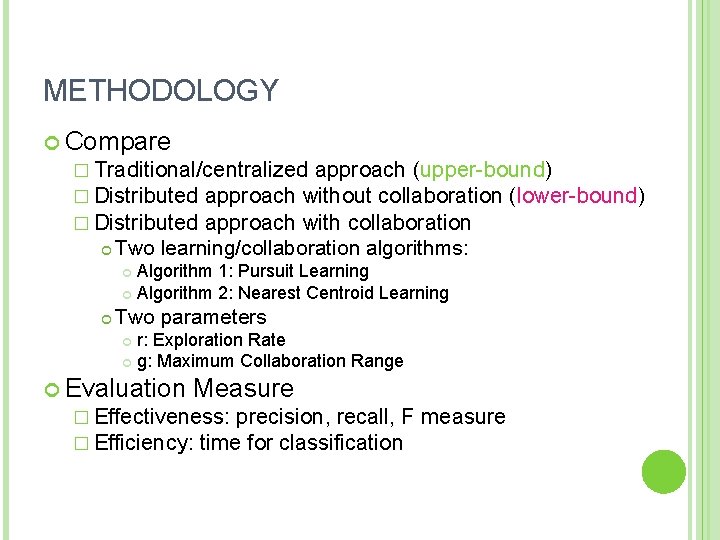 METHODOLOGY

Compare
Traditional/centralized approach (upper-bound)
Distributed approach without collaboration (lower-bound)
Distributed approach with collaboration
Two learning/collaboration algorithms:
Algorithm 1: Pursuit Learning
Algorithm 2: Nearest Centroid Learning
Two parameters
r: Exploration Rate
g: Maximum Collaboration Range

Evaluation Measure
Effectiveness: precision, recall, F measure
Efficiency: time for classification